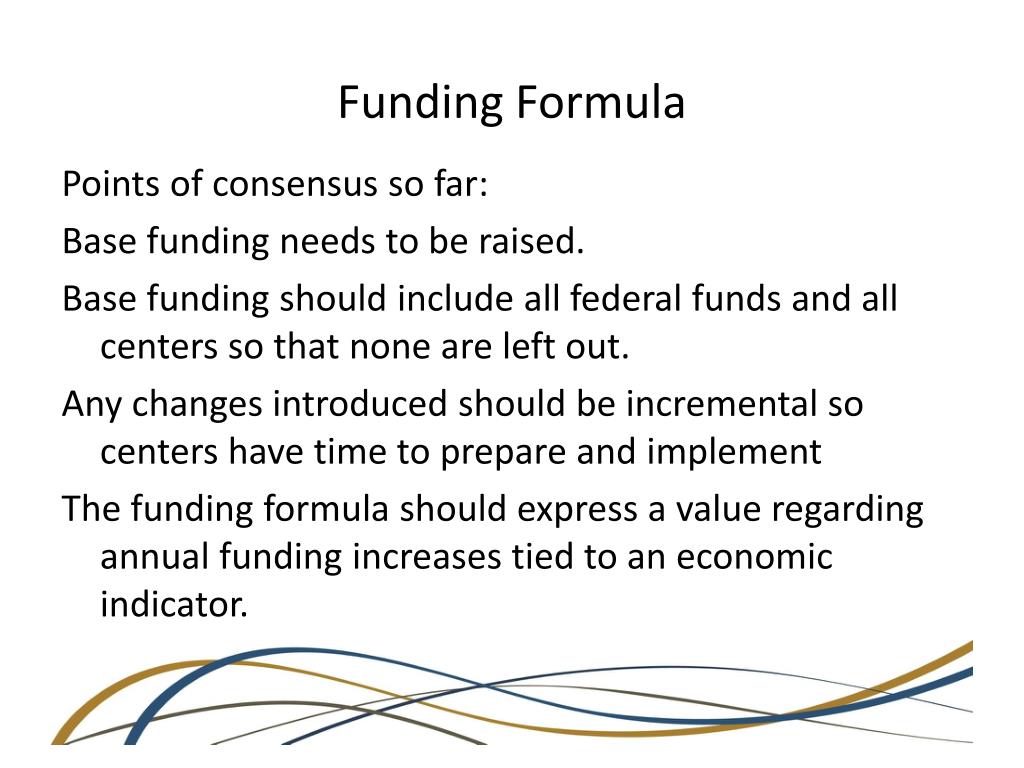 Funding Formula

Points of consensus so far:

Base funding needs to be raised.

Base funding should include all federal funds and all centers so that none are left out.

Any changes introduced should be incremental so centers have time to prepare and implement

The funding formula should express a value regarding annual funding increases tied to an economic indicator.